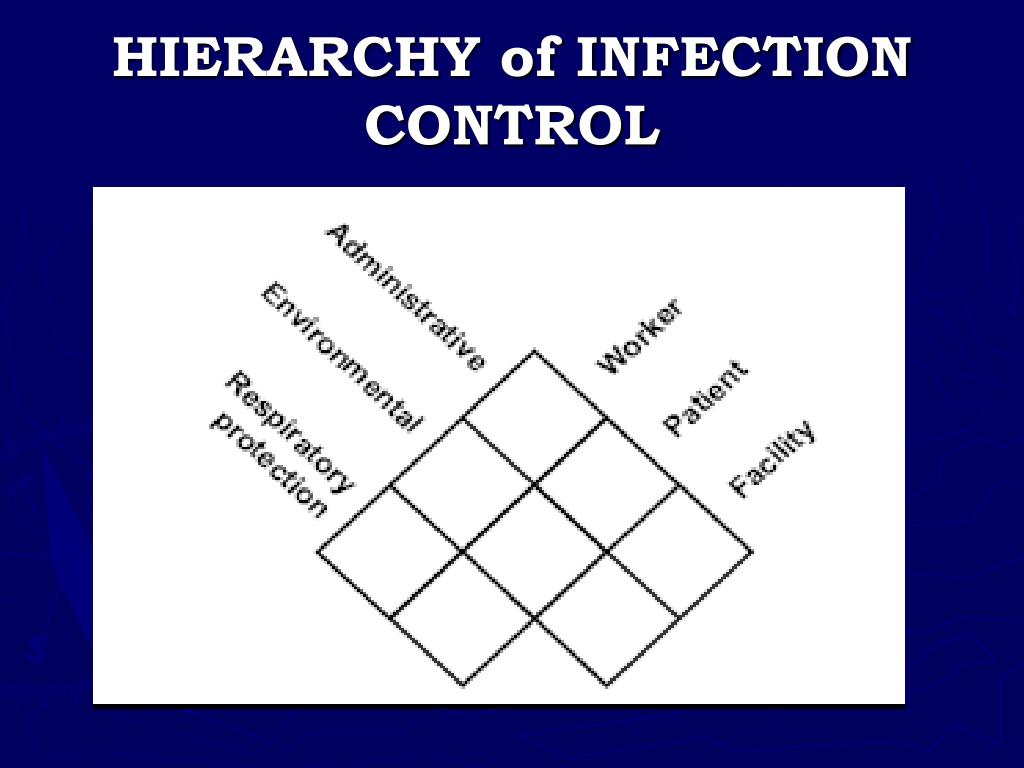 HIERARCHY of INFECTION CONTROL

Administrative
Environmental
Respiratory protection
Worker
Patient
Facility